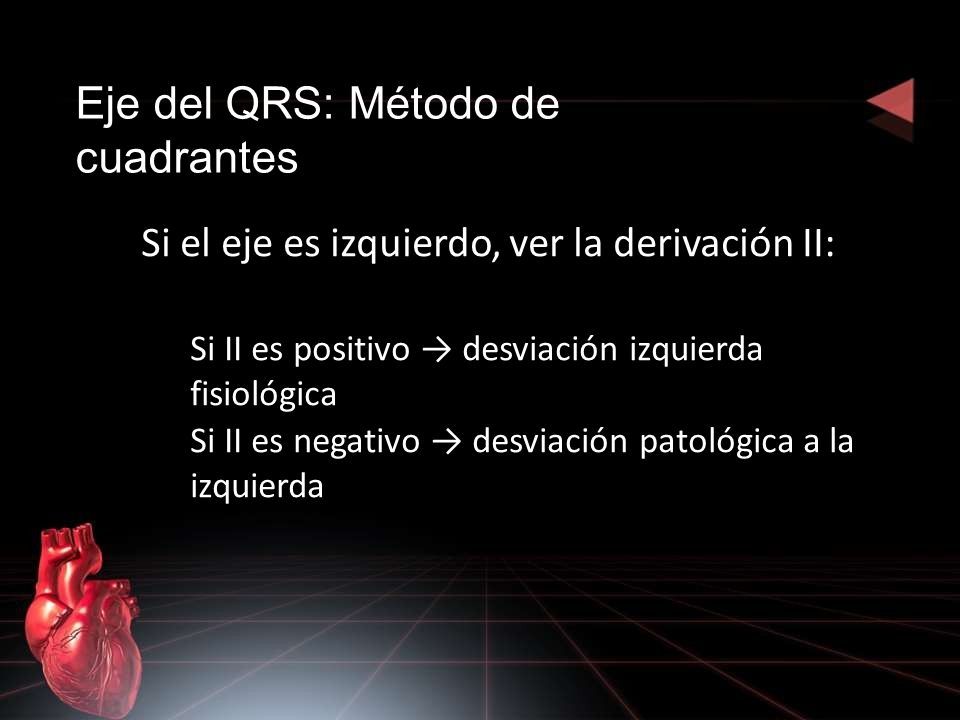 Eje del QRS: Método de cuadrantes

Si el eje es izquierdo, ver la derivación II:

Si II es positivo → desviación izquierda fisiológica
Si II es negativo → desviación patológica a la izquierda